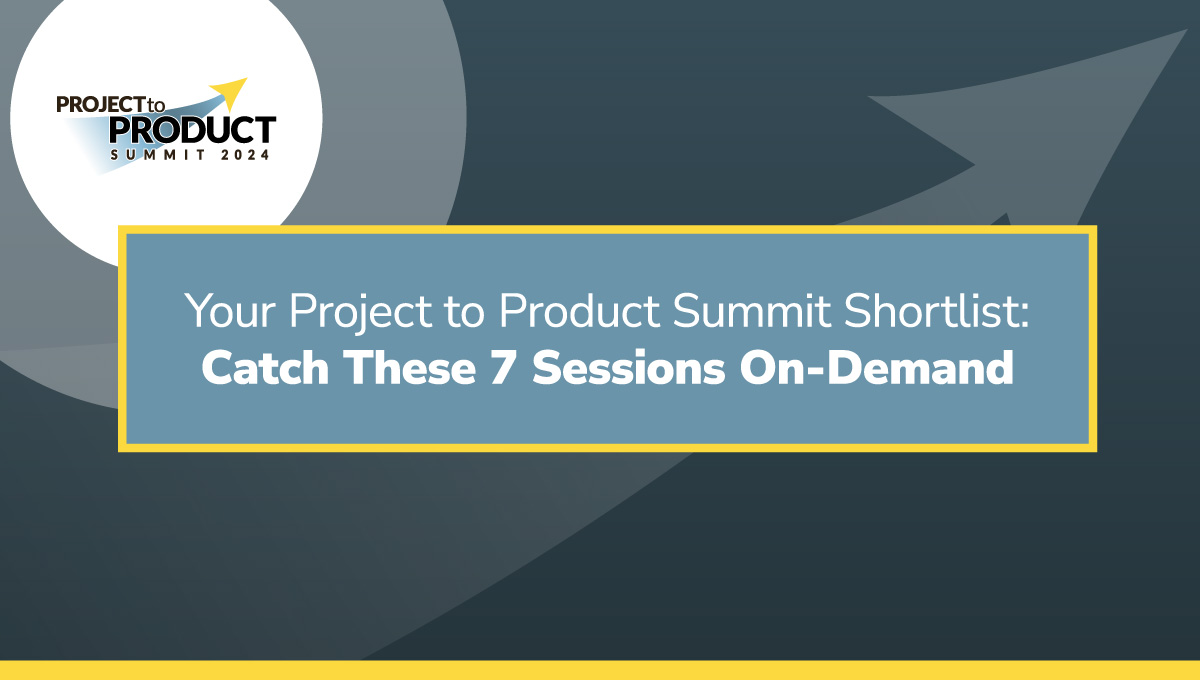 PROJECT to PRODUCT SUMMIT 2024

Your Project to Product Summit Shortlist: Catch These 7 Sessions On-Demand